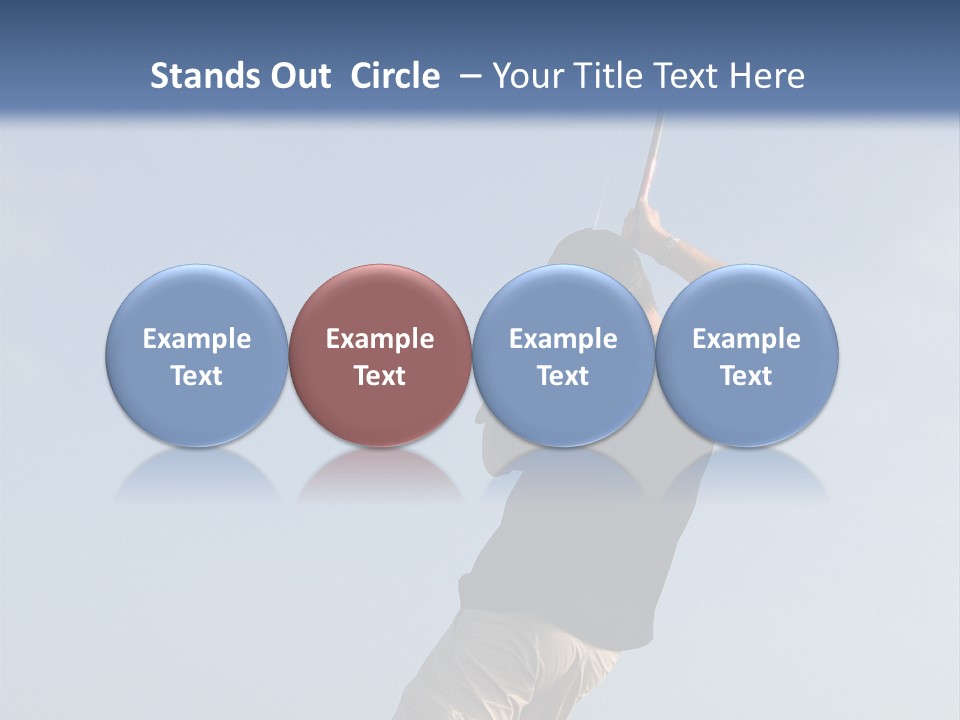 Stands Out Circle – Your Title Text Here

Example Text

Example Text

Example Text

Example Text